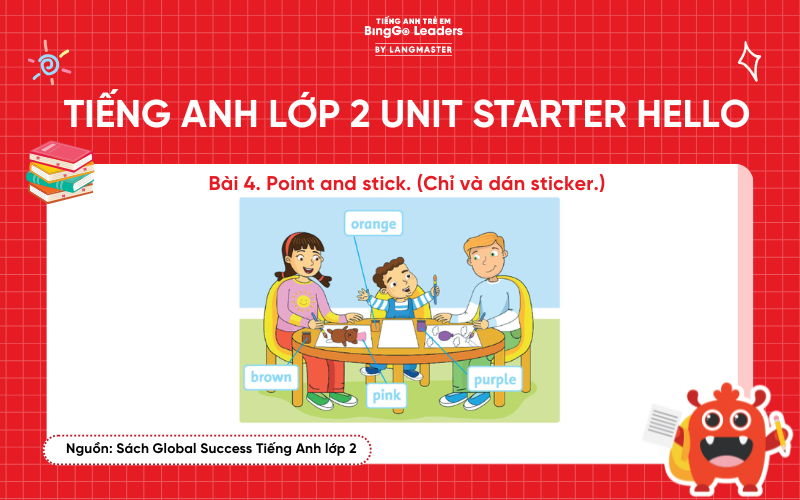 TIẾNG ANH TRẺ EM
BingGo Leaders
BY LANGMASTER

TIẾNG ANH LỚP 2 UNIT STARTER HELLO

Bài 4. Point and stick. (Chỉ và dán sticker.)

orange

brown

pink

purple

Nguồn: Sách Global Success Tiếng Anh lớp 2